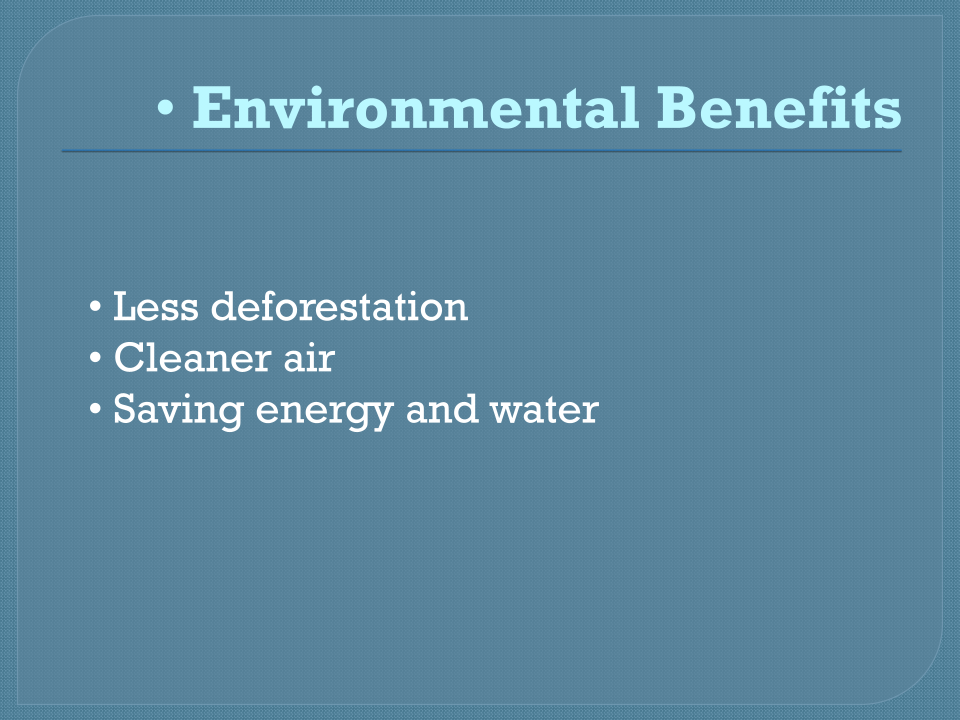 • Environmental Benefits

• Less deforestation
• Cleaner air
• Saving energy and water